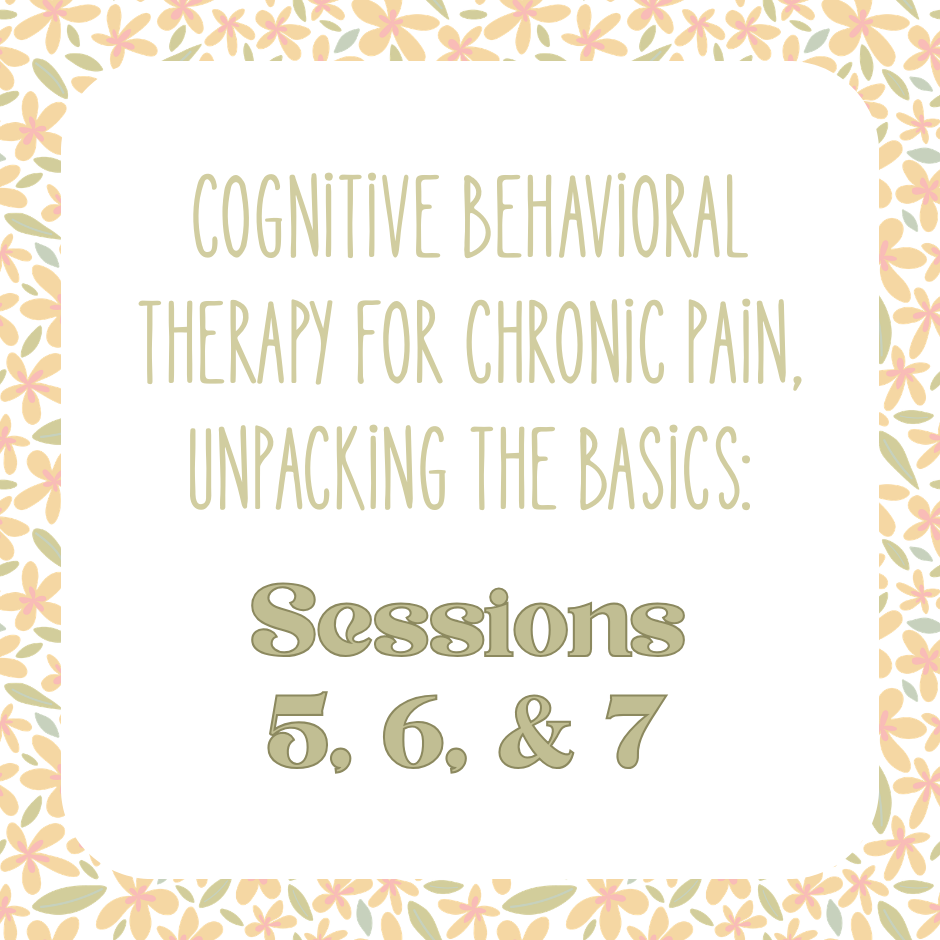 COGNITIVE BEHAVIORAL THERAPY FOR CHRONIC PAIN, UNPACKING THE BASICS:

Sessions 5, 6, & 7